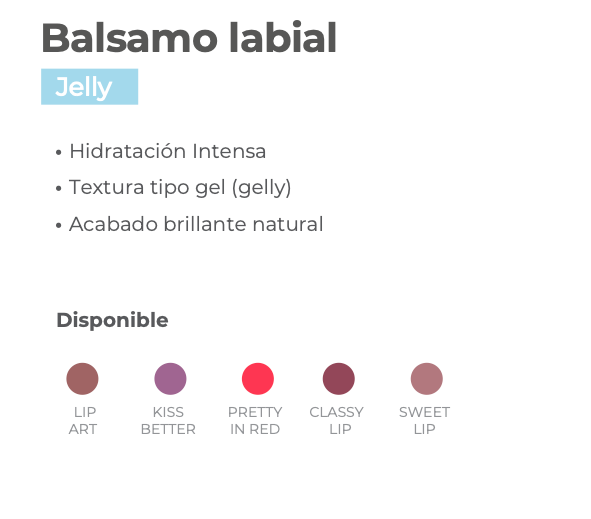 Balsamo labial

Jelly

• Hidratación Intensa
• Textura tipo gel (gelly)
• Acabado brillante natural

Disponible

LIP
ART

KISS
BETTER

PRETTY
IN RED

CLASSY
LIP

SWEET
LIP